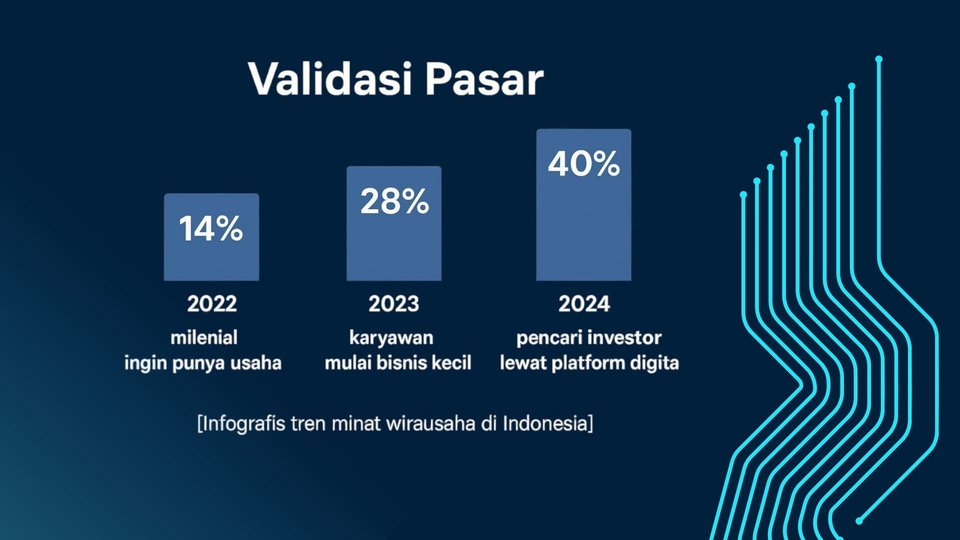 Validasi Pasar

14%
2022
milenial
ingin punya usaha

28%
2023
karyawan
mulai bisnis kecil

40%
2024
pencari investor
lewat platform digita

[Infografis tren minat wirausaha di Indonesia]